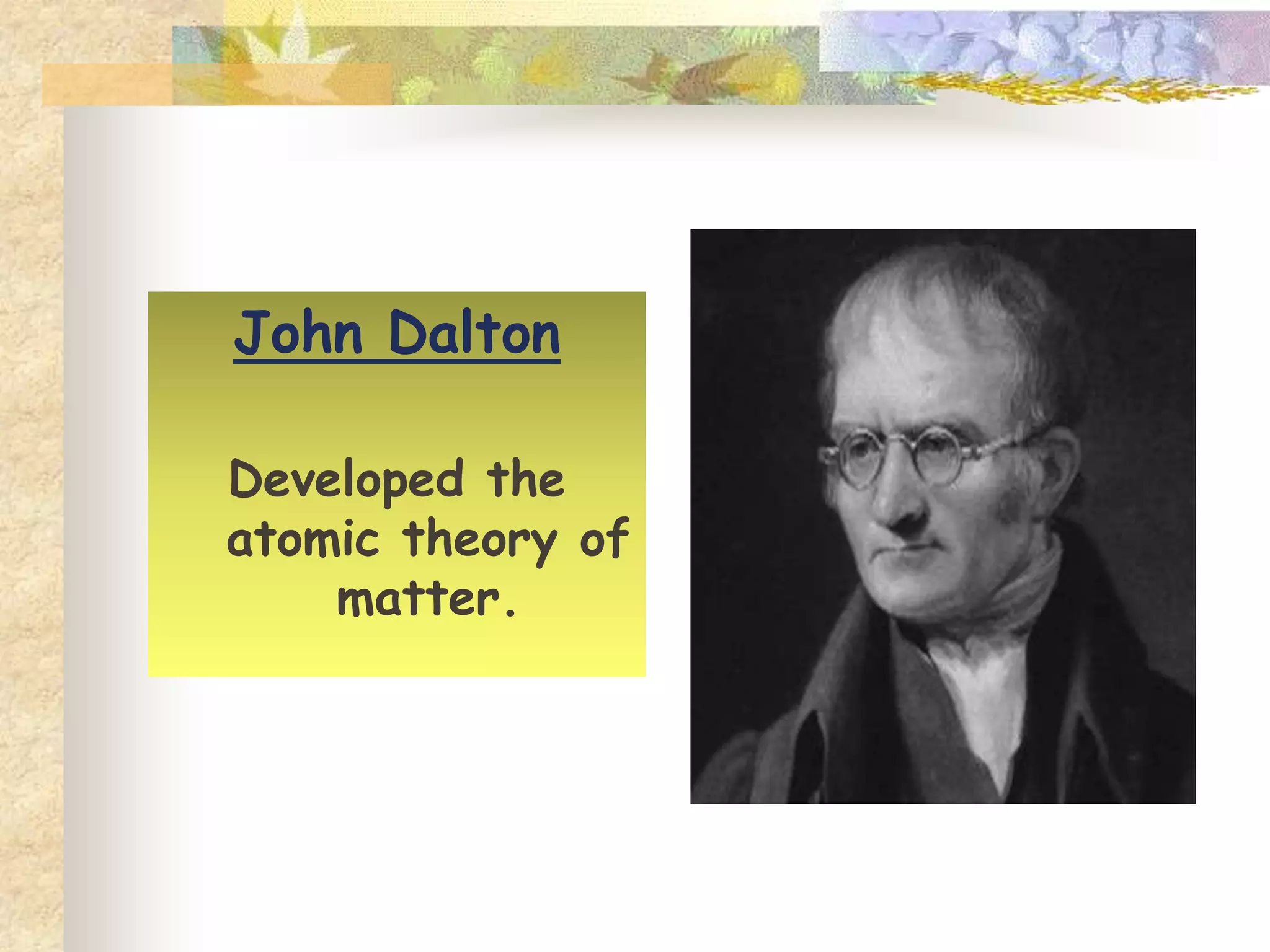 John Dalton

Developed the atomic theory of matter.